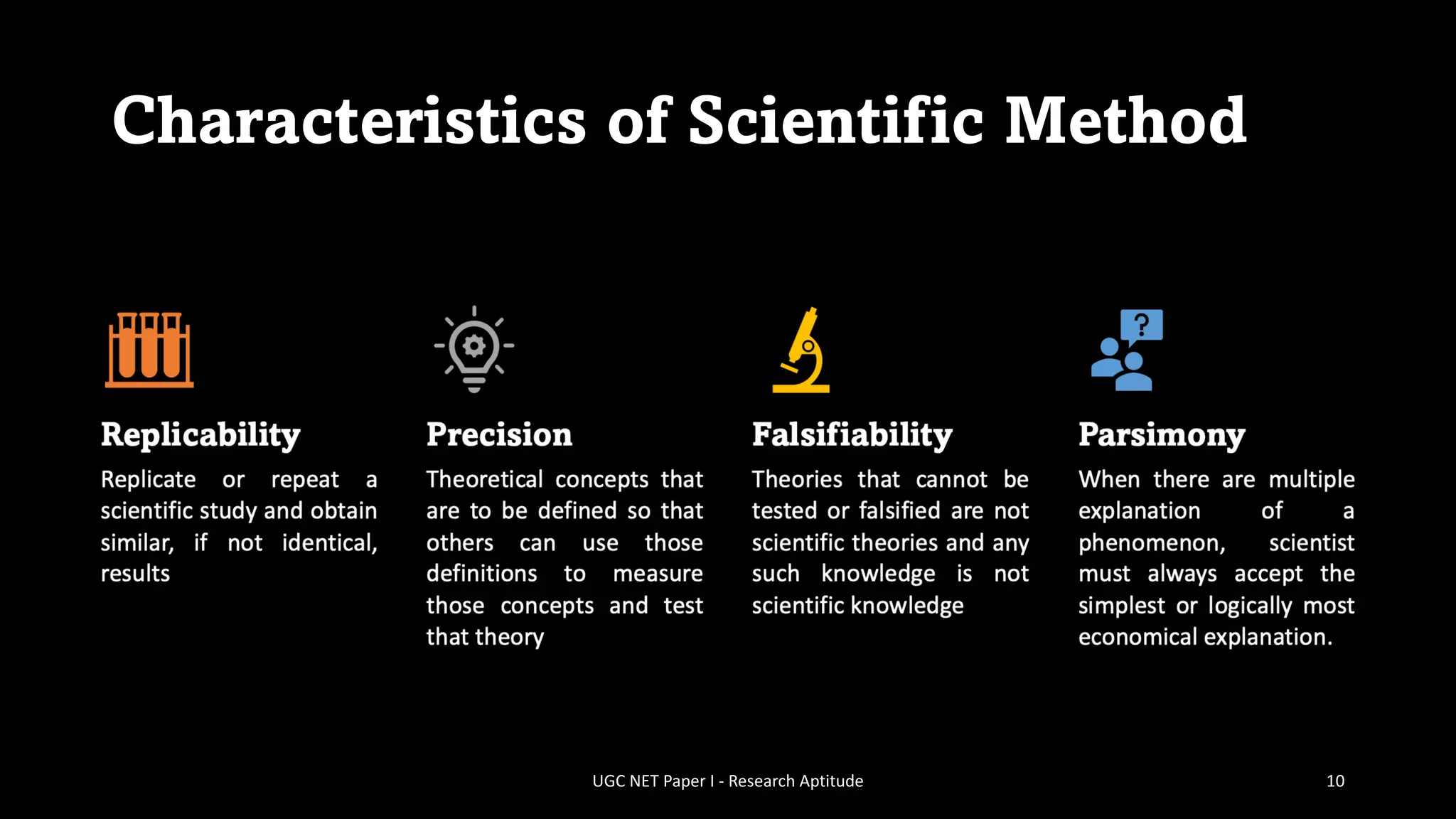 Characteristics of Scientific Method

Replicability

Replicate or repeat a scientific study and obtain similar, if not identical, results

Precision

Theoretical concepts that are to be defined so that others can use those definitions to measure those concepts and test that theory

Falsifiability

Theories that cannot be tested or falsified are not scientific theories and any such knowledge is not scientific knowledge

Parsimony

When there are multiple explanation of a phenomenon, scientist must always accept the simplest or logically most economical explanation.

UGC NET Paper I - Research Aptitude

10